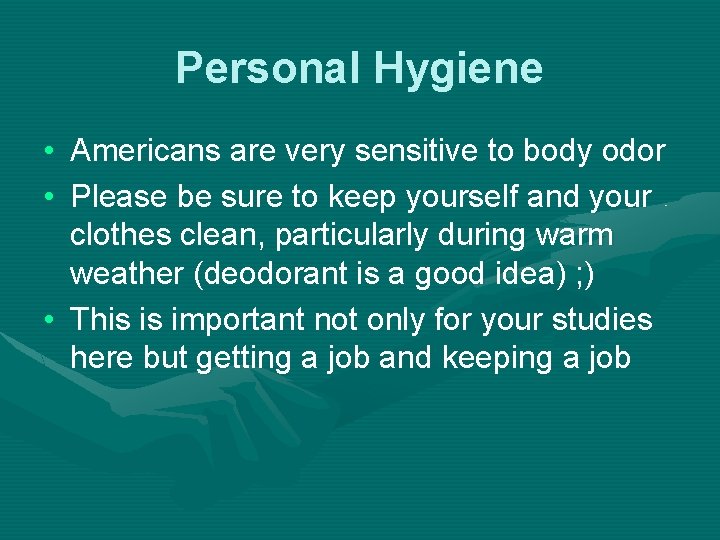 Personal Hygiene

• Americans are very sensitive to body odor
• Please be sure to keep yourself and your clothes clean, particularly during warm weather (deodorant is a good idea) ;)
• This is important not only for your studies here but getting a job and keeping a job